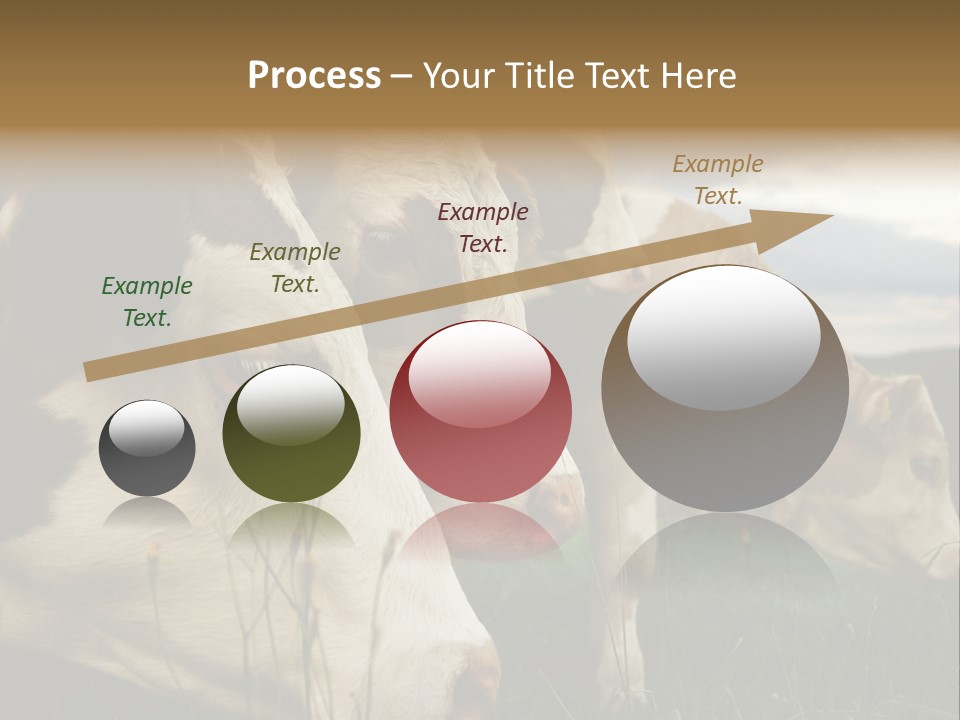 Process – Your Title Text Here

Example Text.

Example Text.

Example Text.

Example Text.